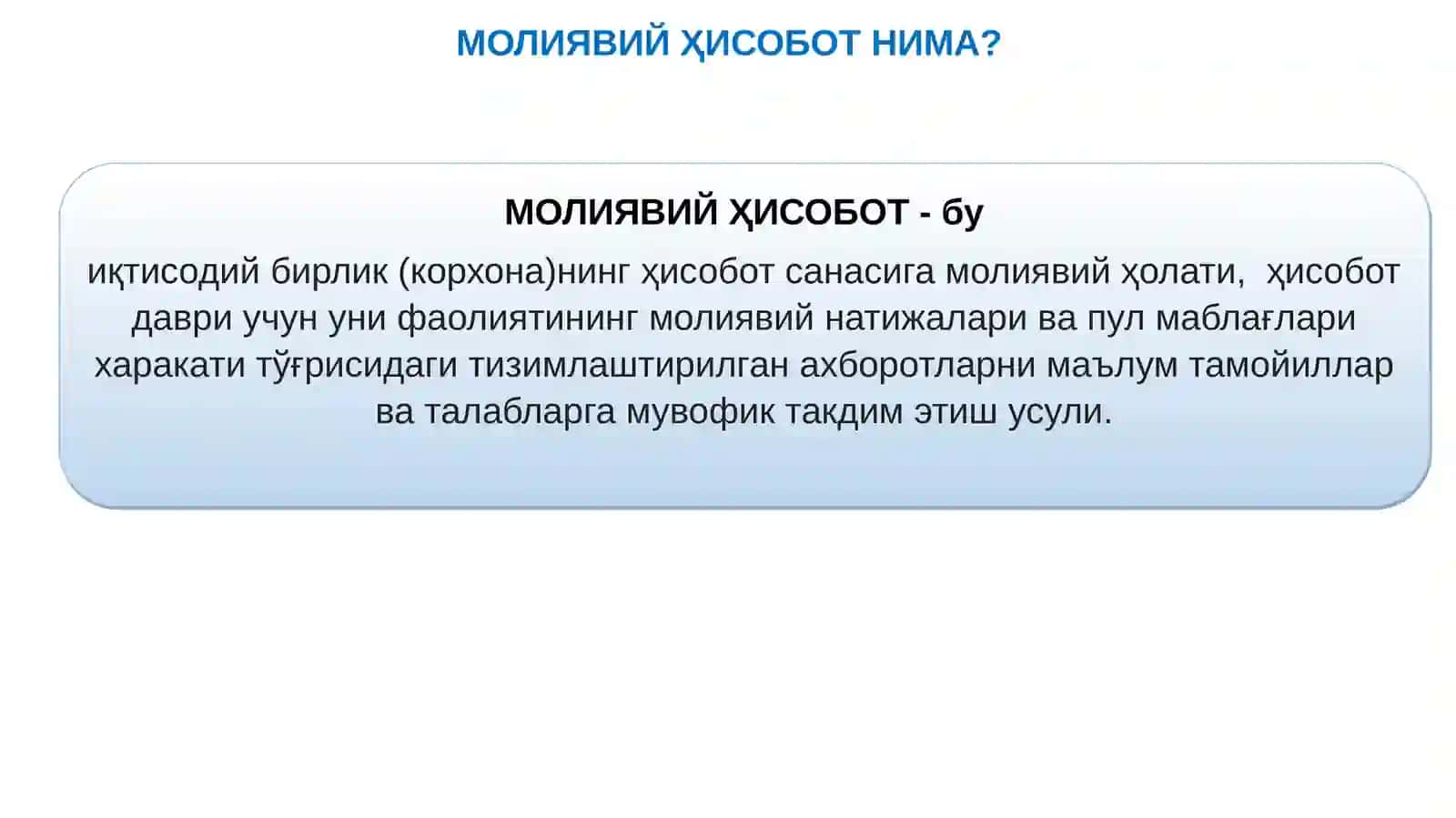 МОЛИЯВИЙ ҲИСОБОТ НИМА?

МОЛИЯВИЙ ҲИСОБОТ - бу

иқтисодий бирлик (корхона)нинг ҳисобот санасига молиявий ҳолати, ҳисобот даври учун уни фаолиятининг молиявий натижалари ва пул маблағлари харакати тўғрисидаги тизимлаштирилган ахборотларни маълум тамойиллар ва талабларга мувофик такдим этиш усули.